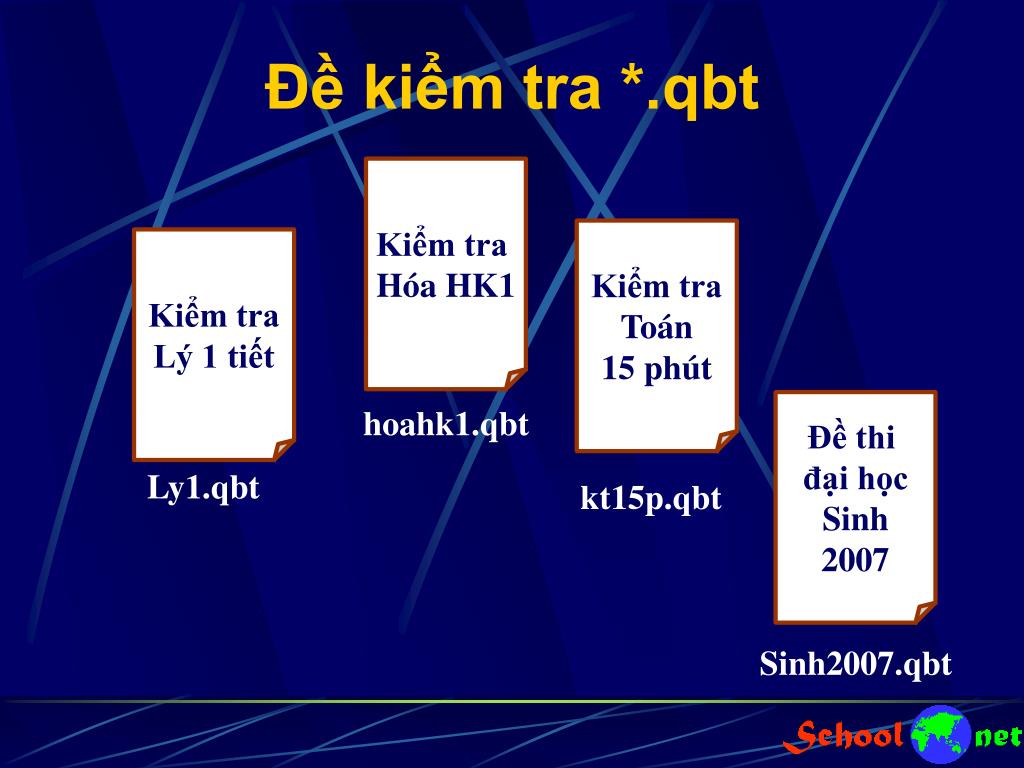 Đề kiểm tra *.qbt

Kiểm tra Lý 1 tiết

Ly1.qbt

Kiểm tra Hóa HK1

hoahk1.qbt

Kiểm tra Toán 15 phút

kt15p.qbt

Đề thi đại học Sinh 2007

Sinh2007.qbt

School net